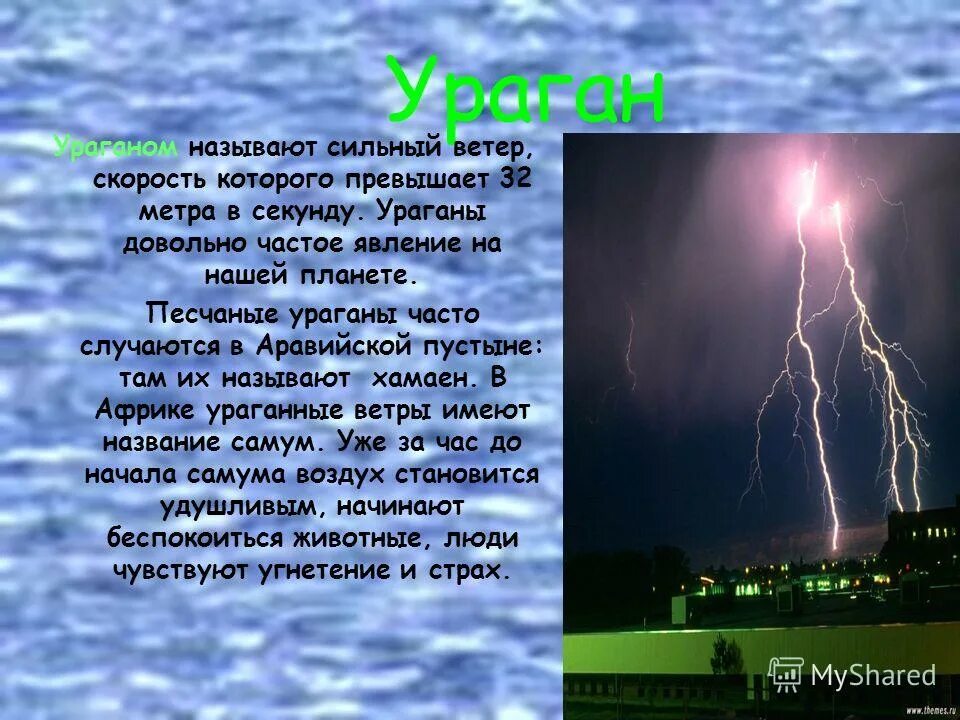 Ураган

Ураганом называют сильный ветер, скорость которого превышает 32 метра в секунду. Ураганы довольно частое явление на нашей планете.

Песчаные ураганы часто случаются в Аравийской пустыне: там их называют хамаен. В Африке ураганные ветры имеют название самум. Уже за час до начала самума воздух становится удушливым, начинают беспокоиться животные, люди чувствуют угнетение и страх.

MyShared

www.themes.ru